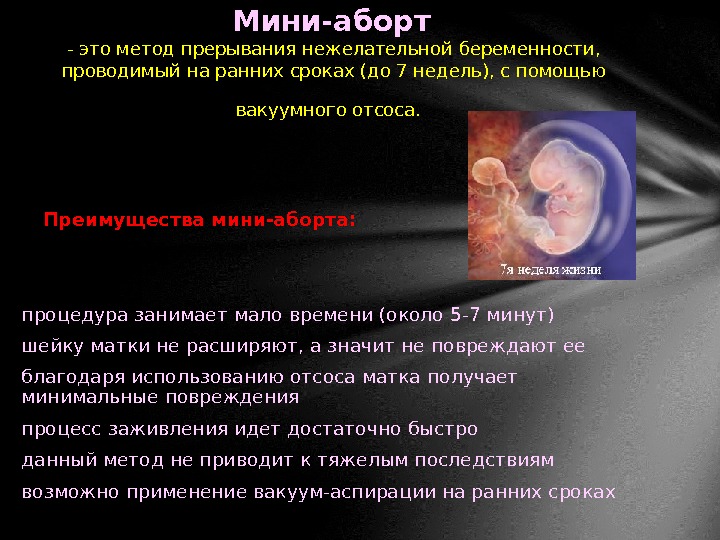 Мини-аборт
- это метод прерывания нежелательной беременности, проводимый на ранних сроках (до 7 недель), с помощью

вакуумного отсоса.

7я неделя жизни

Преимущества мини-аборта:

процедура занимает мало времени (около 5-7 минут)

шейку матки не расширяют, а значит не повреждают ее

благодаря использованию отсоса матка получает минимальные повреждения

процесс заживления идет достаточно быстро

данный метод не приводит к тяжелым последствиям

возможно применение вакуум-аспирации на ранних сроках